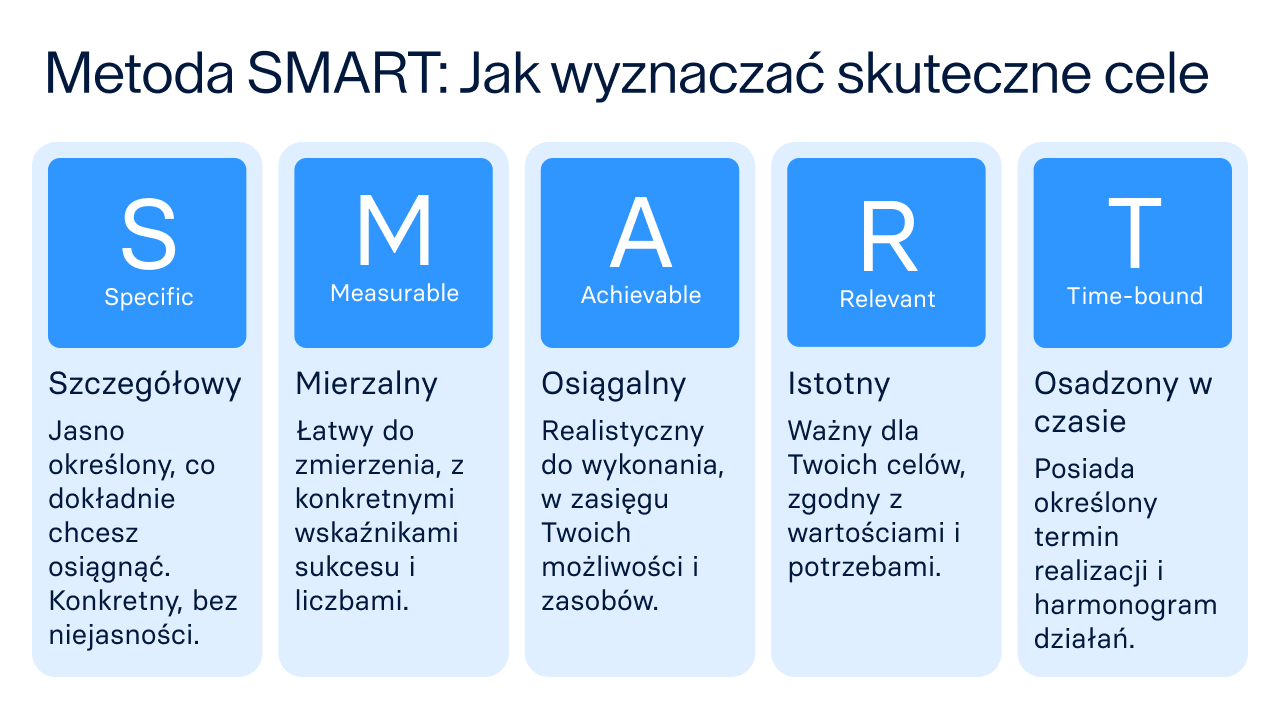 Metoda SMART: Jak wyznaczać skuteczne cele

S
Specific

Szczegółowy

Jasno określony, co dokładnie chcesz osiągnąć. Konkretny, bez niejasności.

M
Measurable

Mierzalny

Łatwy do zmierzenia, z konkretnymi wskaźnikami sukcesu i liczbami.

A
Achievable

Osiągalny

Realistyczny do wykonania, w zasięgu Twoich możliwości i zasobów.

R
Relevant

Istotny

Ważny dla Twoich celów, zgodny z wartościami i potrzebami.

T
Time-bound

Osadzony w czasie

Posiada określony termin realizacji i harmonogram działań.